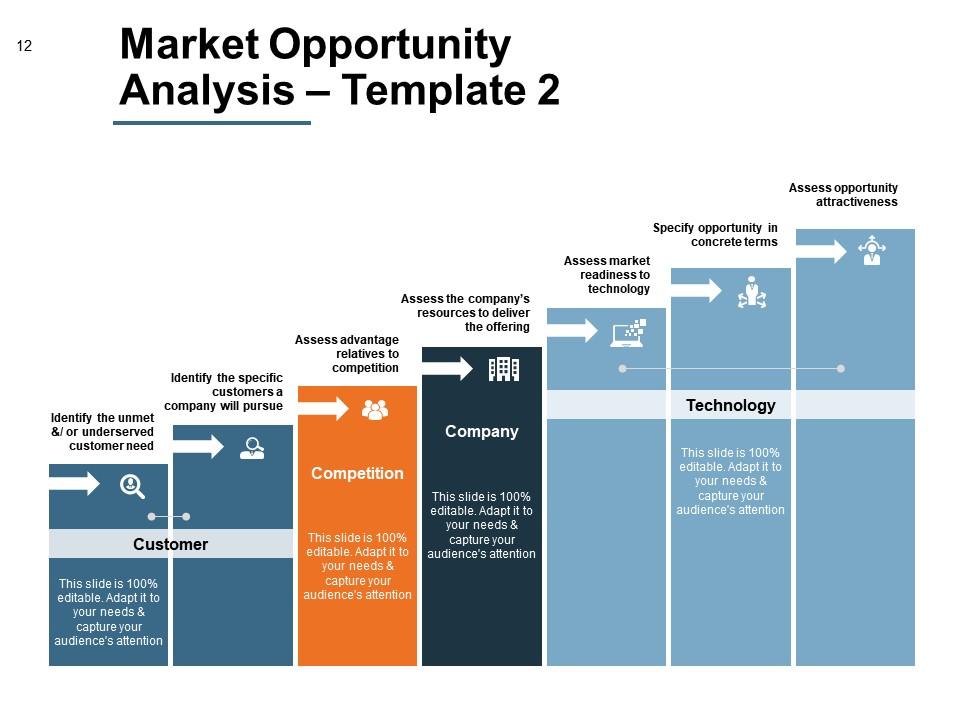 12

Market Opportunity Analysis – Template 2

Identify the unmet &/ or underserved customer need

Identify the specific customers a company will pursue

Customer

This slide is 100% editable. Adapt it to your needs & capture your audience's attention

Assess advantage relatives to competition

Competition

This slide is 100% editable. Adapt it to your needs & capture your audience's attention

Assess the company's resources to deliver the offering

Company

This slide is 100% editable. Adapt it to your needs & capture your audience's attention

Assess market readiness to technology

Specify opportunity in concrete terms

Assess opportunity attractiveness

Technology

This slide is 100% editable. Adapt it to your needs & capture your audience's attention